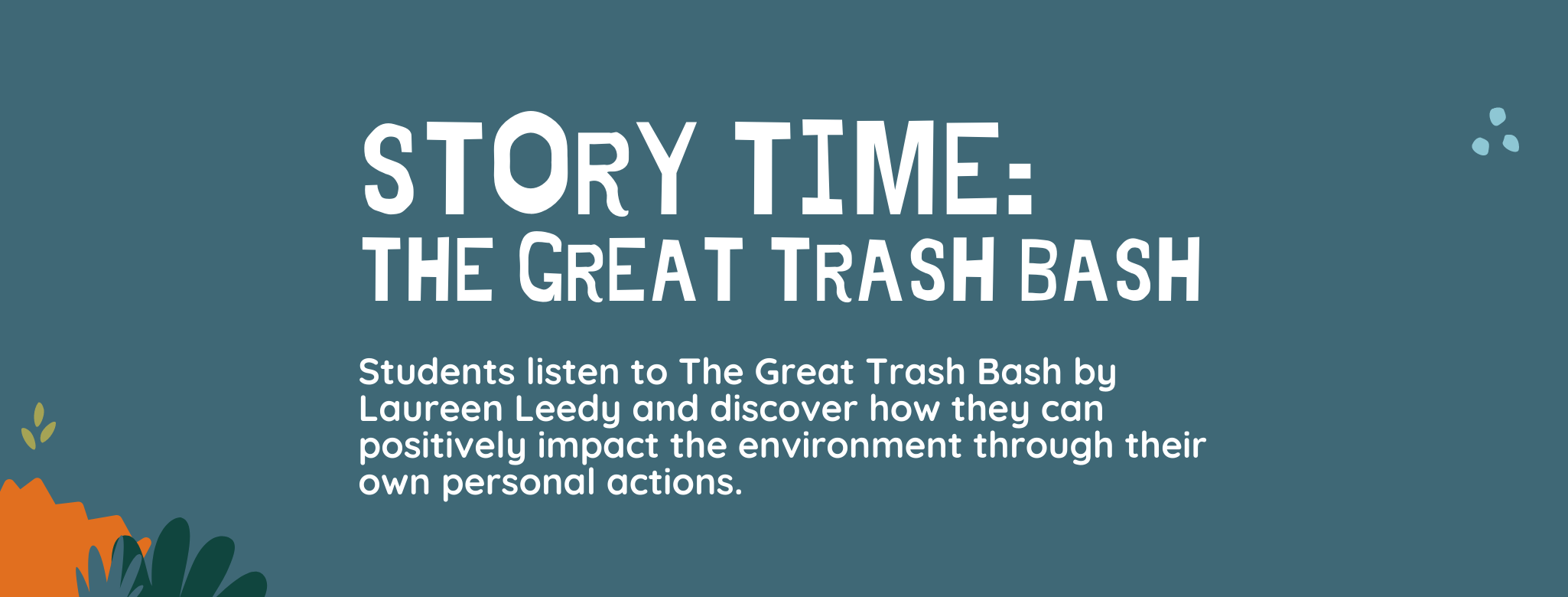 STORY TIME:
THE GREAT TRASH BASH

Students listen to The Great Trash Bash by Laureen Leedy and discover how they can positively impact the environment through their own personal actions.